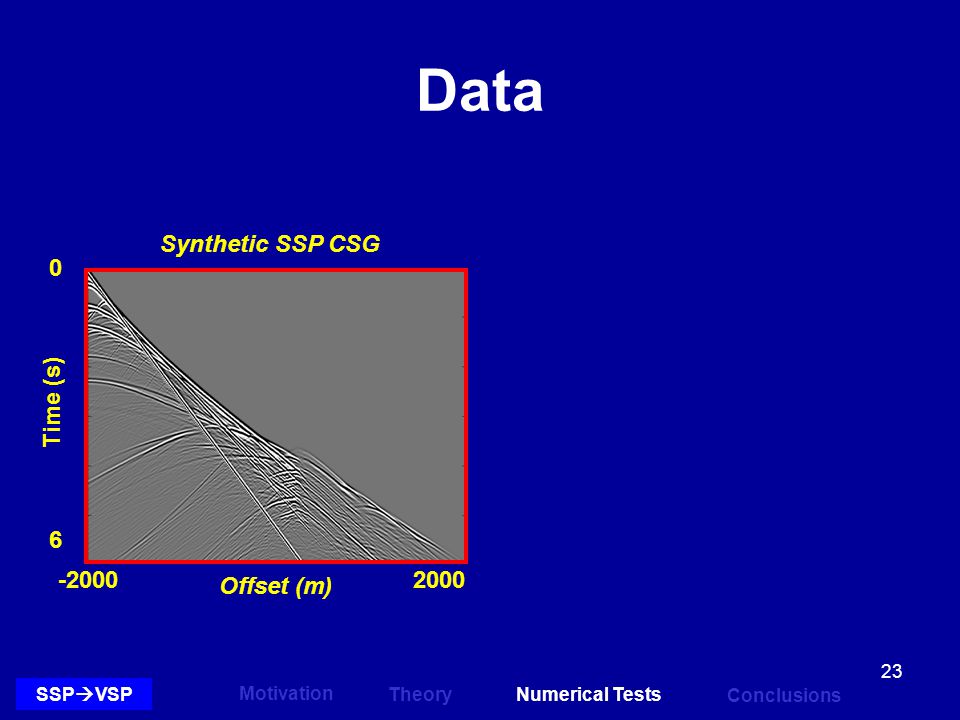 Data

Synthetic SSP CSG

0

Time (s)

6

-2000

Offset (m)

2000

23

SSP→VSP

Motivation

Theory

Numerical Tests

Conclusions